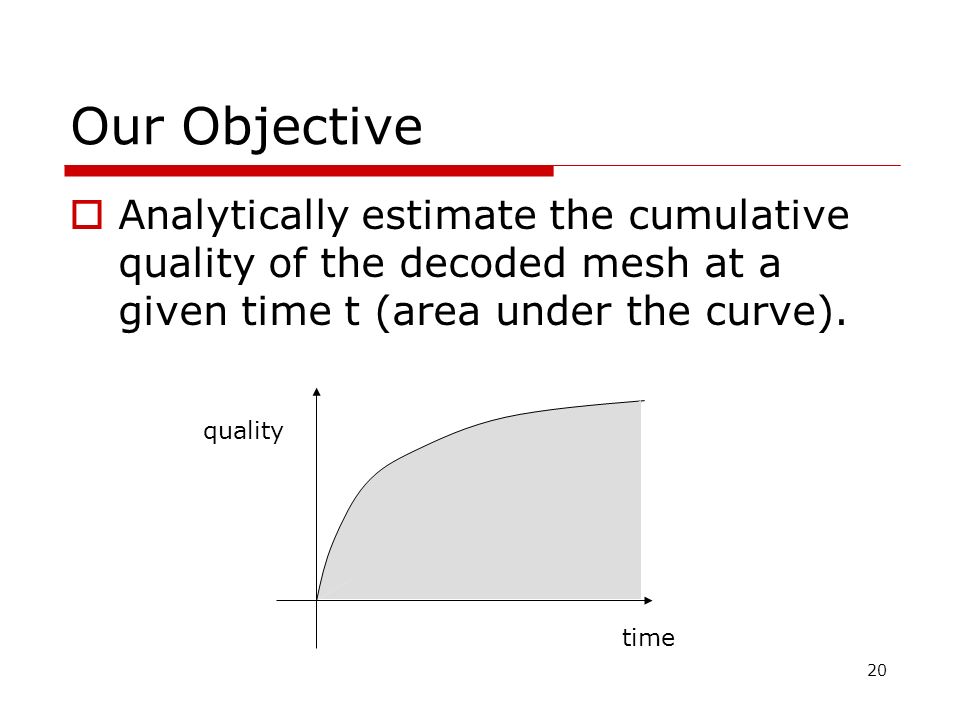 Our Objective

Analytically estimate the cumulative quality of the decoded mesh at a given time t (area under the curve).

quality

time

20